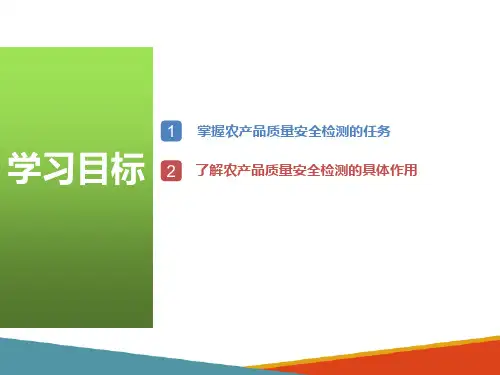 学习目标

1 掌握农产品质量安全检测的任务

2 了解农产品质量安全检测的具体作用